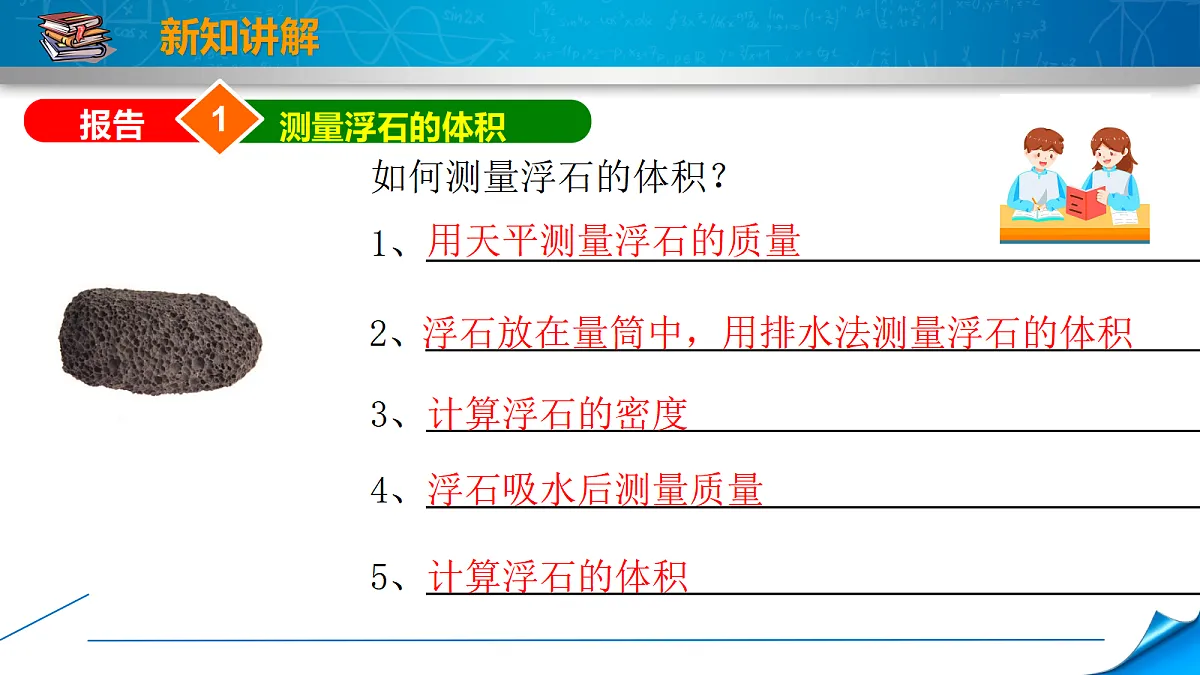 新知讲解

报告 1 测量浮石的体积

如何测量浮石的体积？

1、用天平测量浮石的质量

2、浮石放在量筒中，用排水法测量浮石的体积

3、计算浮石的密度

4、浮石吸水后测量质量

5、计算浮石的体积